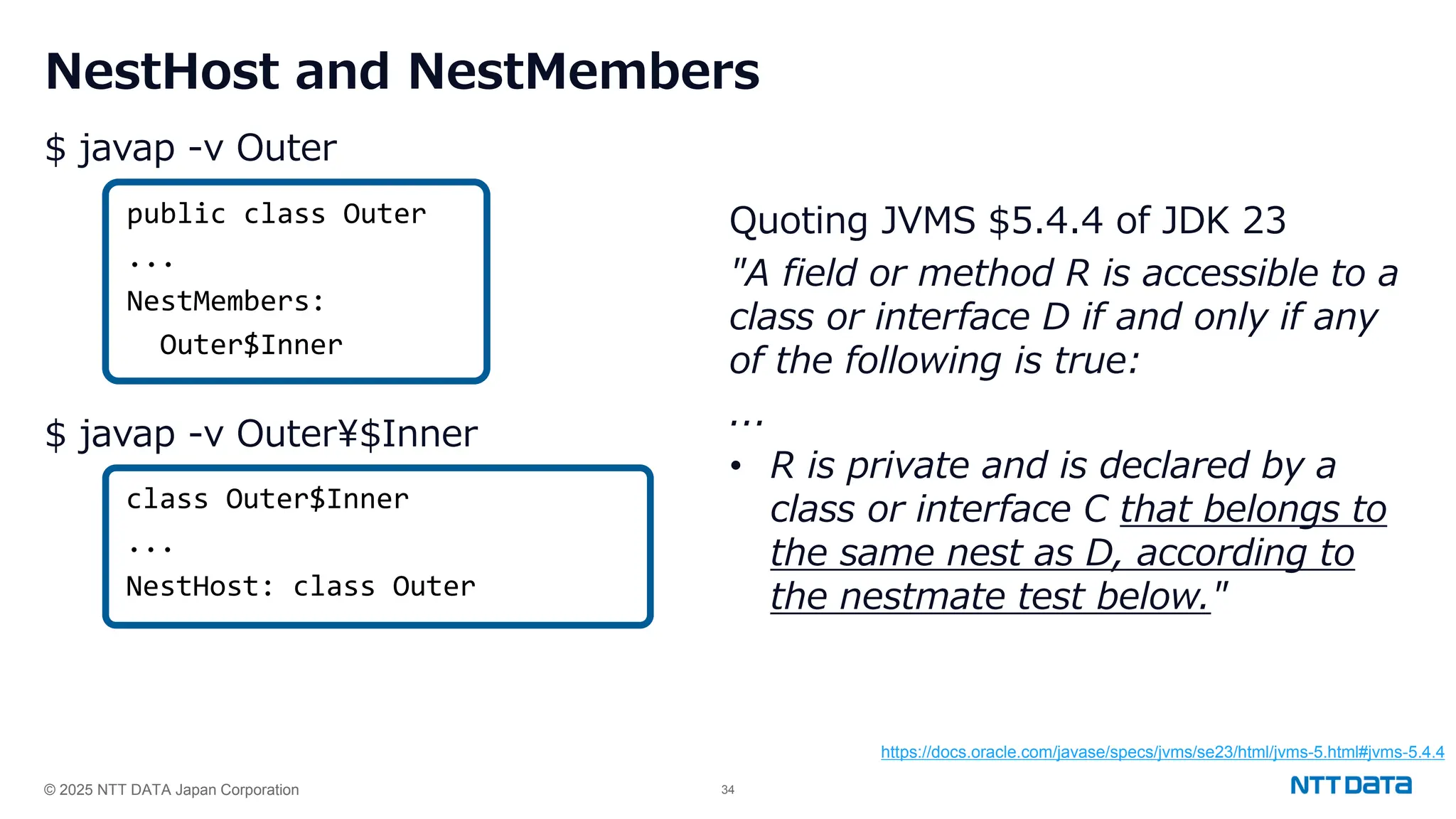 NestHost and NestMembers

$ javap -v Outer

public class Outer
...
NestMembers:
  Outer$Inner

$ javap -v Outer¥$Inner

class Outer$Inner
...
NestHost: class Outer

Quoting JVMS $5.4.4 of JDK 23

"A field or method R is accessible to a class or interface D if and only if any of the following is true:

...

• R is private and is declared by a class or interface C that belongs to the same nest as D, according to the nestmate test below."

https://docs.oracle.com/javase/specs/jvms/se23/html/jvms-5.html#jvms-5.4.4

© 2025 NTT DATA Japan Corporation

34

NTT DATA